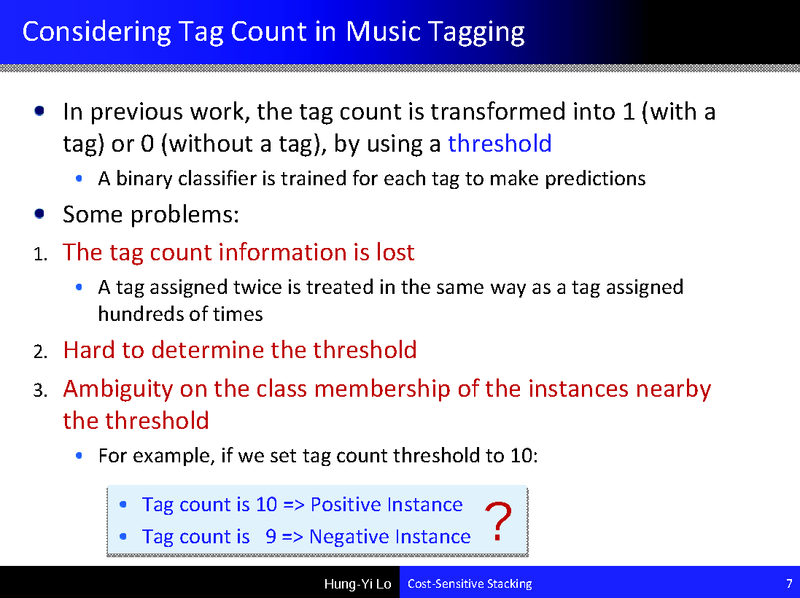 Considering Tag Count in Music Tagging

- In previous work, the tag count is transformed into 1 (with a tag) or 0 (without a tag), by using a threshold
  - A binary classifier is trained for each tag to make predictions
- Some problems:

1. The tag count information is lost
   - A tag assigned twice is treated in the same way as a tag assigned hundreds of times
2. Hard to determine the threshold
3. Ambiguity on the class membership of the instances nearby the threshold
   - For example, if we set tag count threshold to 10:

- Tag count is 10 => Positive Instance
- Tag count is 9 => Negative Instance

?

Hung-Yi Lo Cost-Sensitive Stacking 7